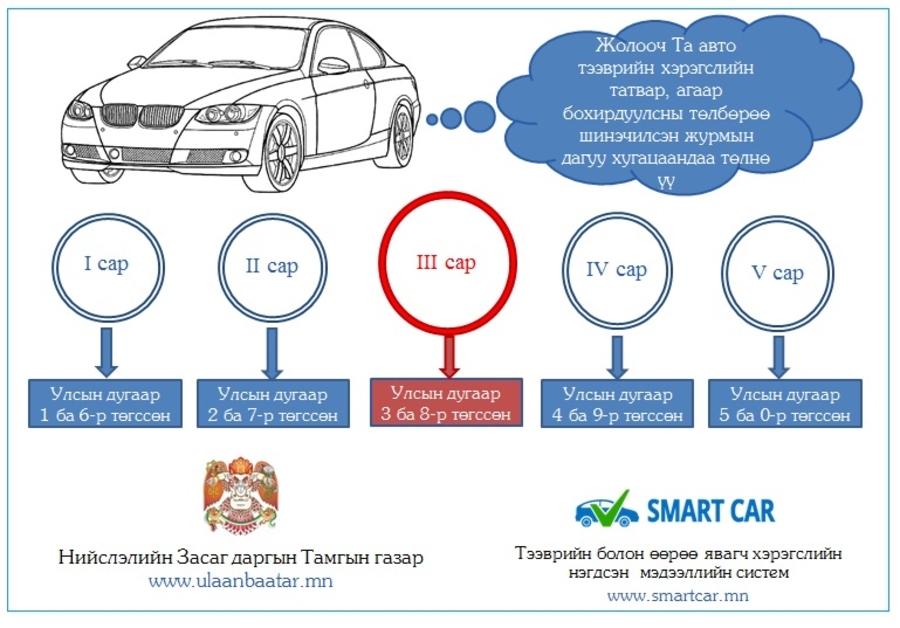 Жолооч Та авто тээврийн хэрэгслийн татвар, агаар бохирдуулсны төлбөрөө шинэчилсэн журмын дагуу хугацаандаа төлнө үү

I сар

II сар

III сар

IV сар

V сар

Улсын дугаар 1 ба 6-р төгссөн

Улсын дугаар 2 ба 7-р төгссөн

Улсын дугаар 3 ба 8-р төгссөн

Улсын дугаар 4 ба 9-р төгссөн

Улсын дугаар 5 ба 0-р төгссөн

Нийслэлийн Засаг даргын Тамгын газар
www.ulaanbaatar.mn

SMART CAR

Тээврийн болон өөрөө явагч хэрэгслийн нэгдсэн мэдээллийн систем
www.smartcar.mn